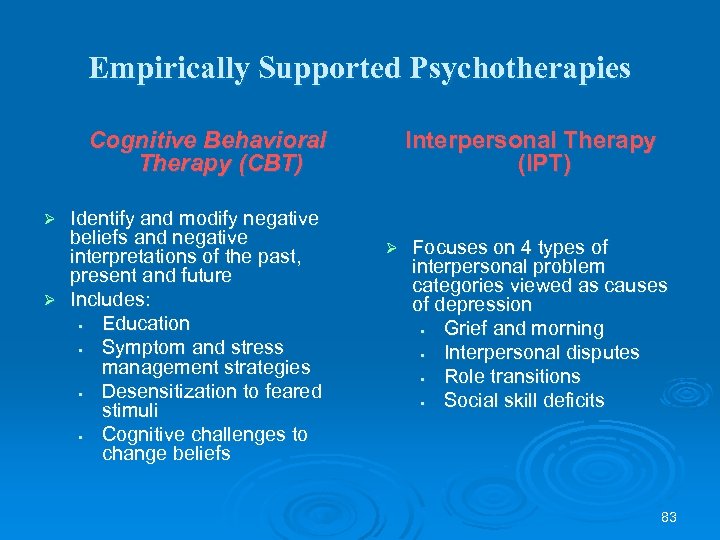 Empirically Supported Psychotherapies

Cognitive Behavioral Therapy (CBT)

➢ Identify and modify negative beliefs and negative interpretations of the past, present and future
➢ Includes:
▪ Education
▪ Symptom and stress management strategies
▪ Desensitization to feared stimuli
▪ Cognitive challenges to change beliefs

Interpersonal Therapy (IPT)

➢ Focuses on 4 types of interpersonal problem categories viewed as causes of depression
▪ Grief and morning
▪ Interpersonal disputes
▪ Role transitions
▪ Social skill deficits

83